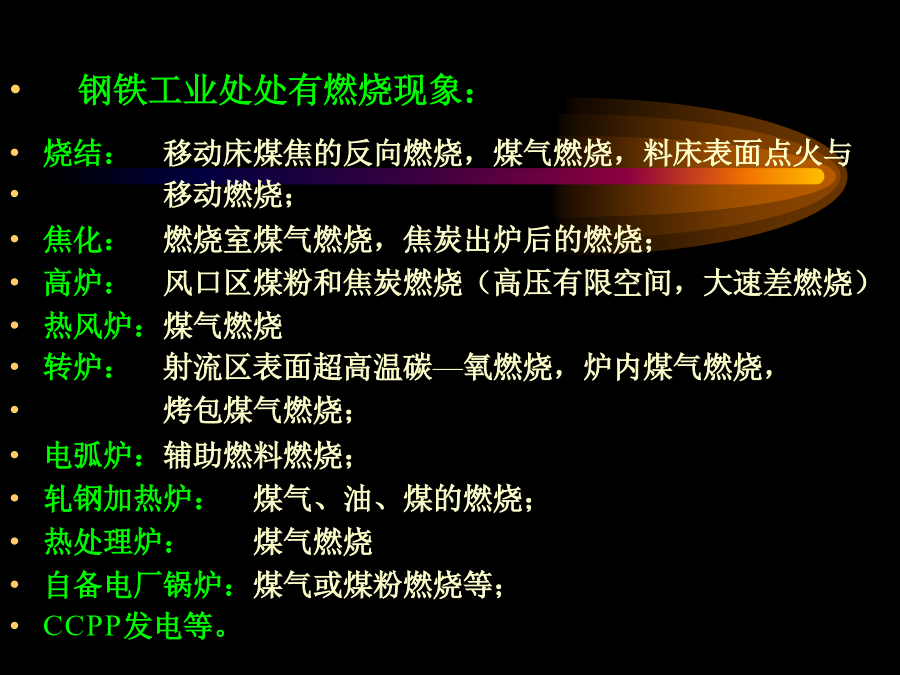 • 钢铁工业处处有燃烧现象：

• 烧结： 移动床煤焦的反向燃烧，煤气燃烧，料床表面点火与
• 移动燃烧；
• 焦化： 燃烧室煤气燃烧，焦炭出炉后的燃烧；
• 高炉： 风口区煤粉和焦炭燃烧（高压有限空间，大速差燃烧）
• 热风炉：煤气燃烧
• 转炉： 射流区表面超高温碳—氧燃烧，炉内煤气燃烧，
• 烤包煤气燃烧；
• 电弧炉：辅助燃料燃烧；
• 轧钢加热炉： 煤气、油、煤的燃烧；
• 热处理炉： 煤气燃烧
• 自备电厂锅炉：煤气或煤粉燃烧等；
• CCPP发电等。